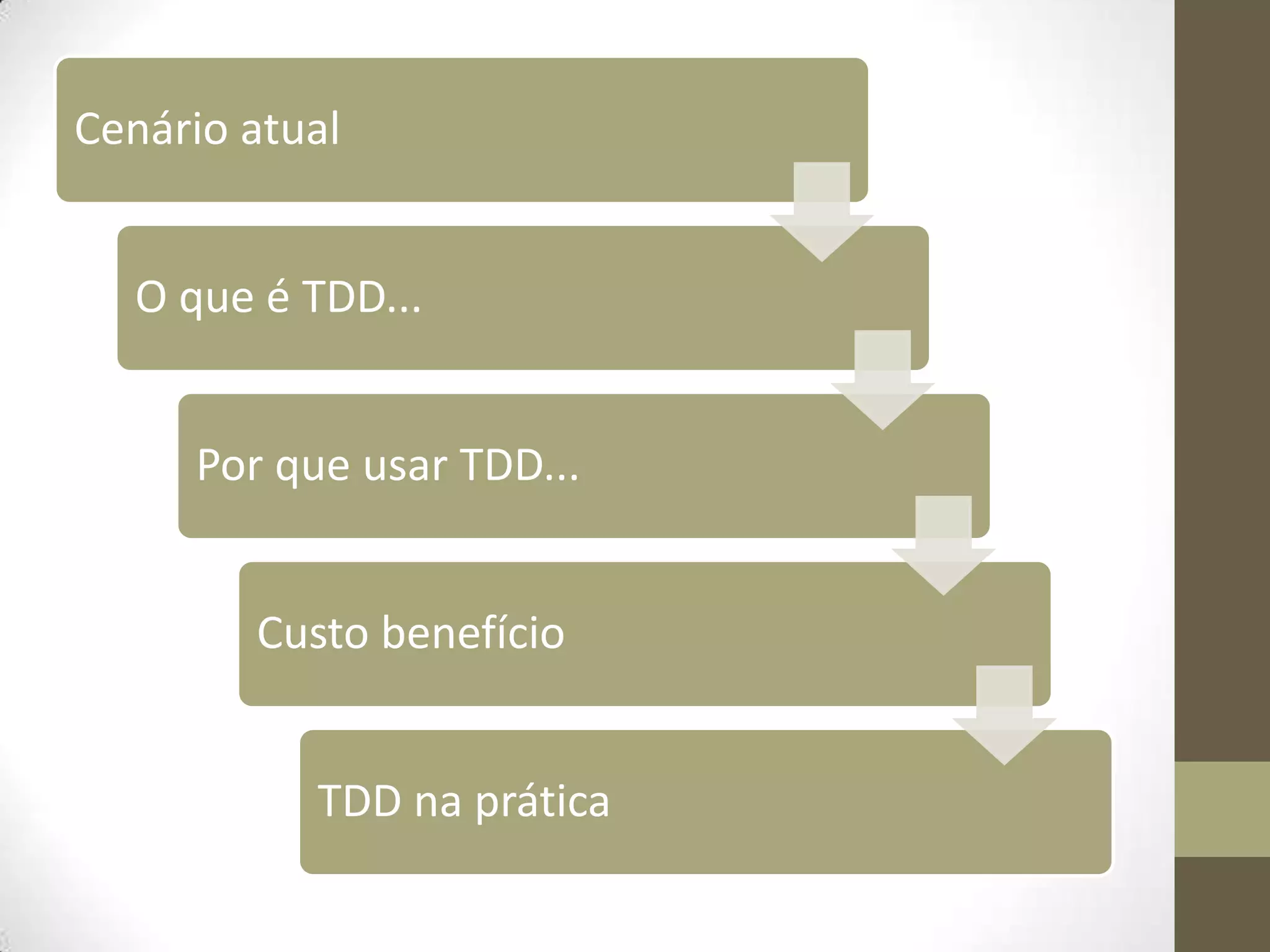 Cenário atual

O que é TDD...

Por que usar TDD...

Custo benefício

TDD na prática